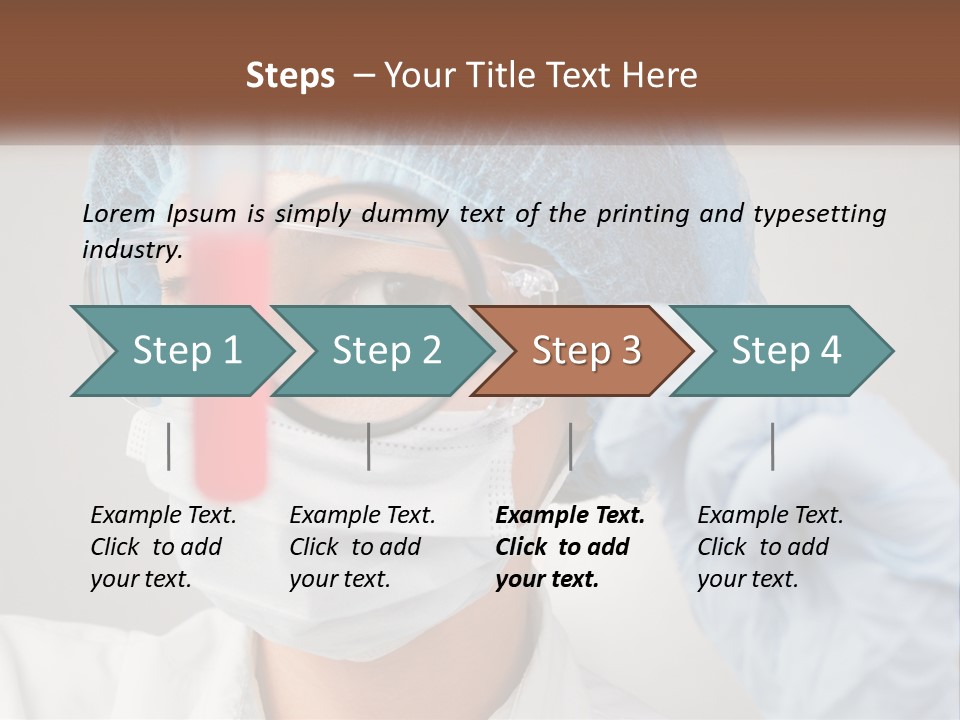 Steps – Your Title Text Here

Lorem Ipsum is simply dummy text of the printing and typesetting industry.

Step 1

Step 2

Step 3

Step 4

Example Text. Click to add your text.

Example Text. Click to add your text.

Example Text. Click to add your text.

Example Text. Click to add your text.